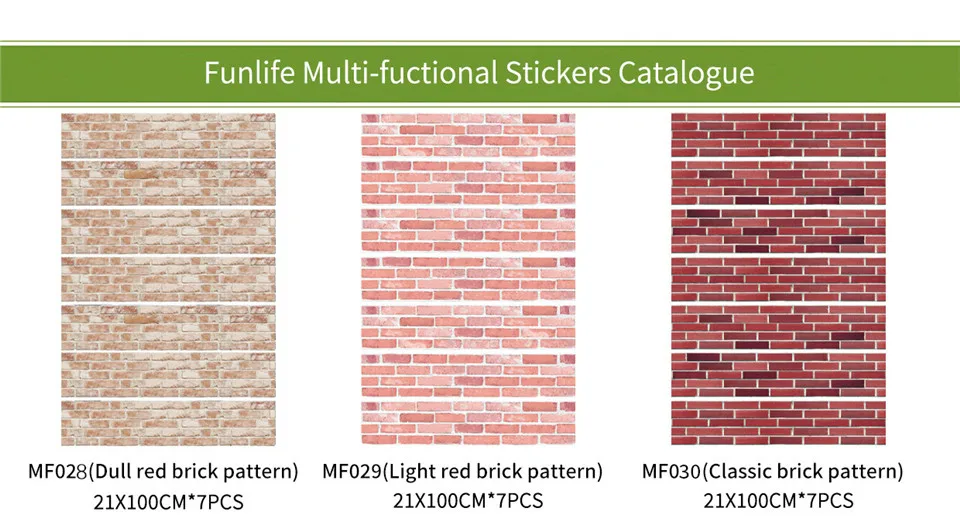 Funlife Multi-fuctional Stickers Catalogue

MF028(Dull red brick pattern)
21X100CM*7PCS

MF029(Light red brick pattern)
21X100CM*7PCS

MF030(Classic brick pattern)
21X100CM*7PCS